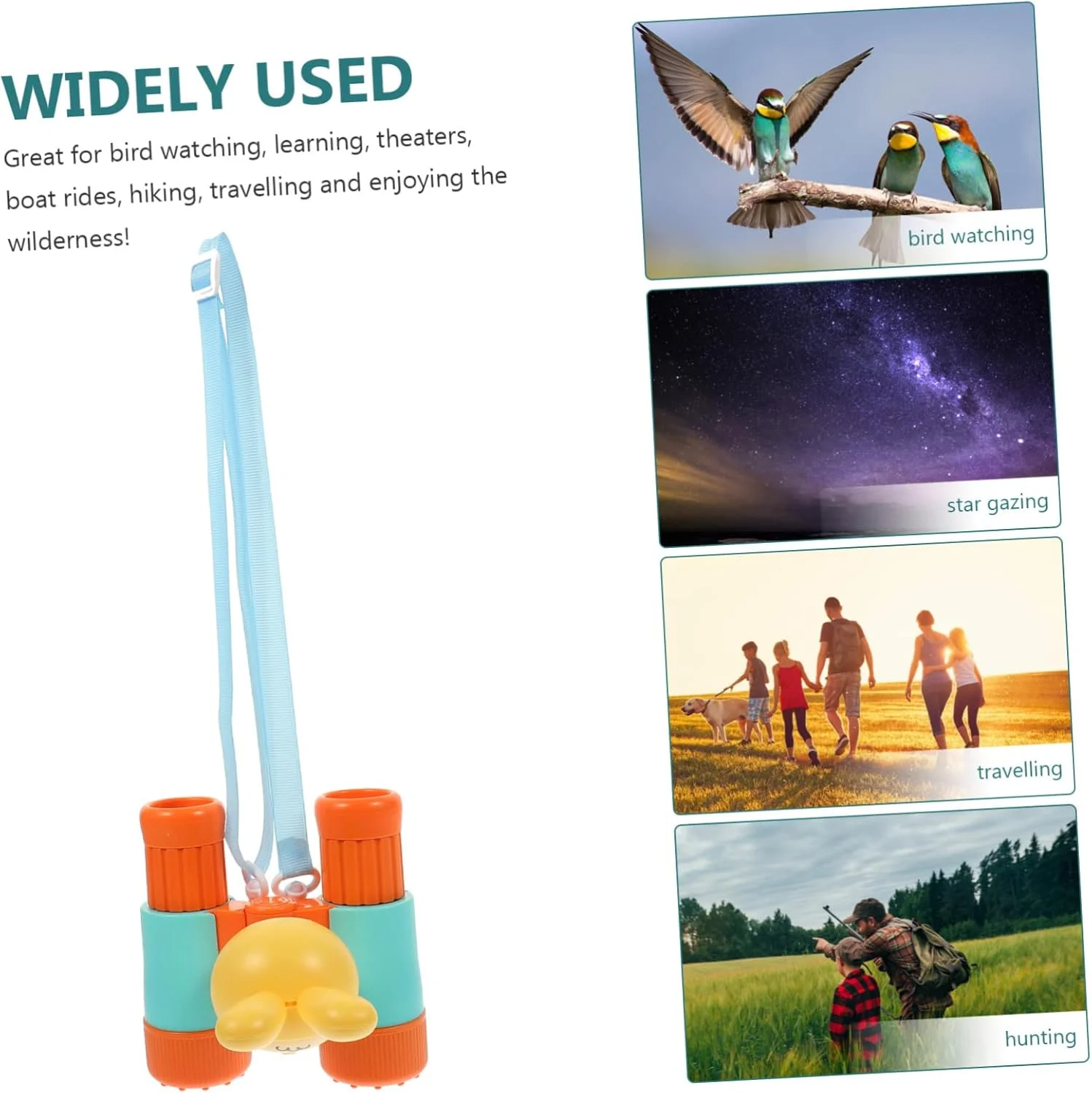 WIDELY USED

Great for bird watching, learning, theaters, boat rides, hiking, travelling and enjoying the wilderness!

bird watching

star gazing

travelling

hunting